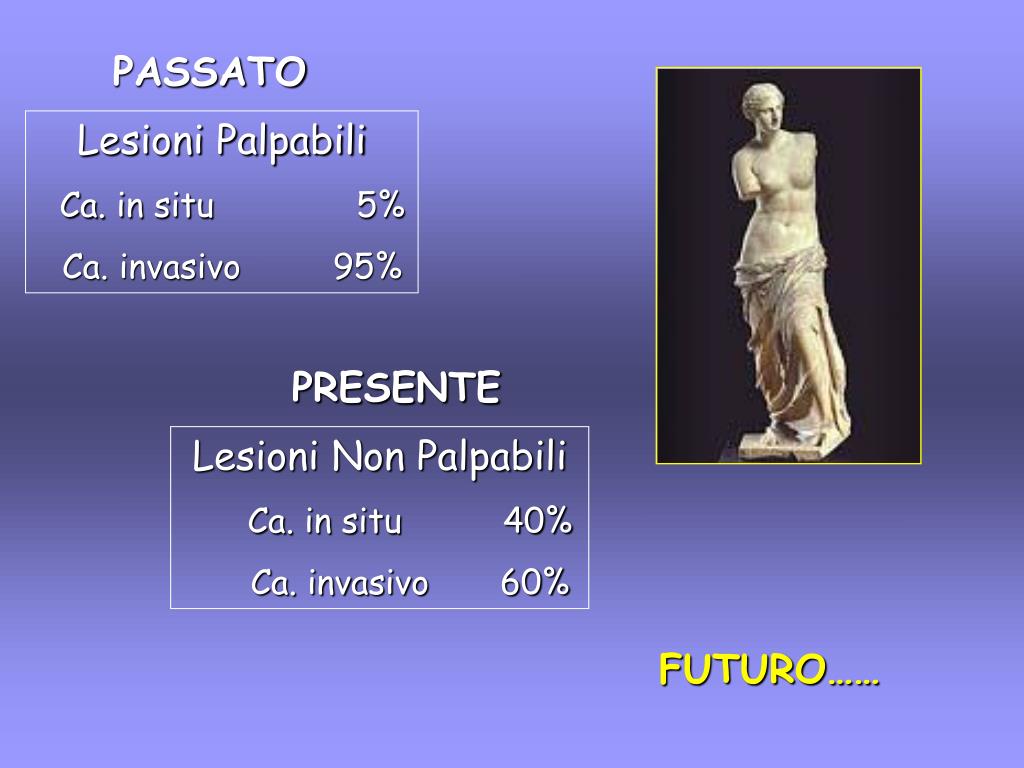 PASSATO

Lesioni Palpabili

Ca. in situ 5%

Ca. invasivo 95%

PRESENTE

Lesioni Non Palpabili

Ca. in situ 40%

Ca. invasivo 60%

FUTURO……